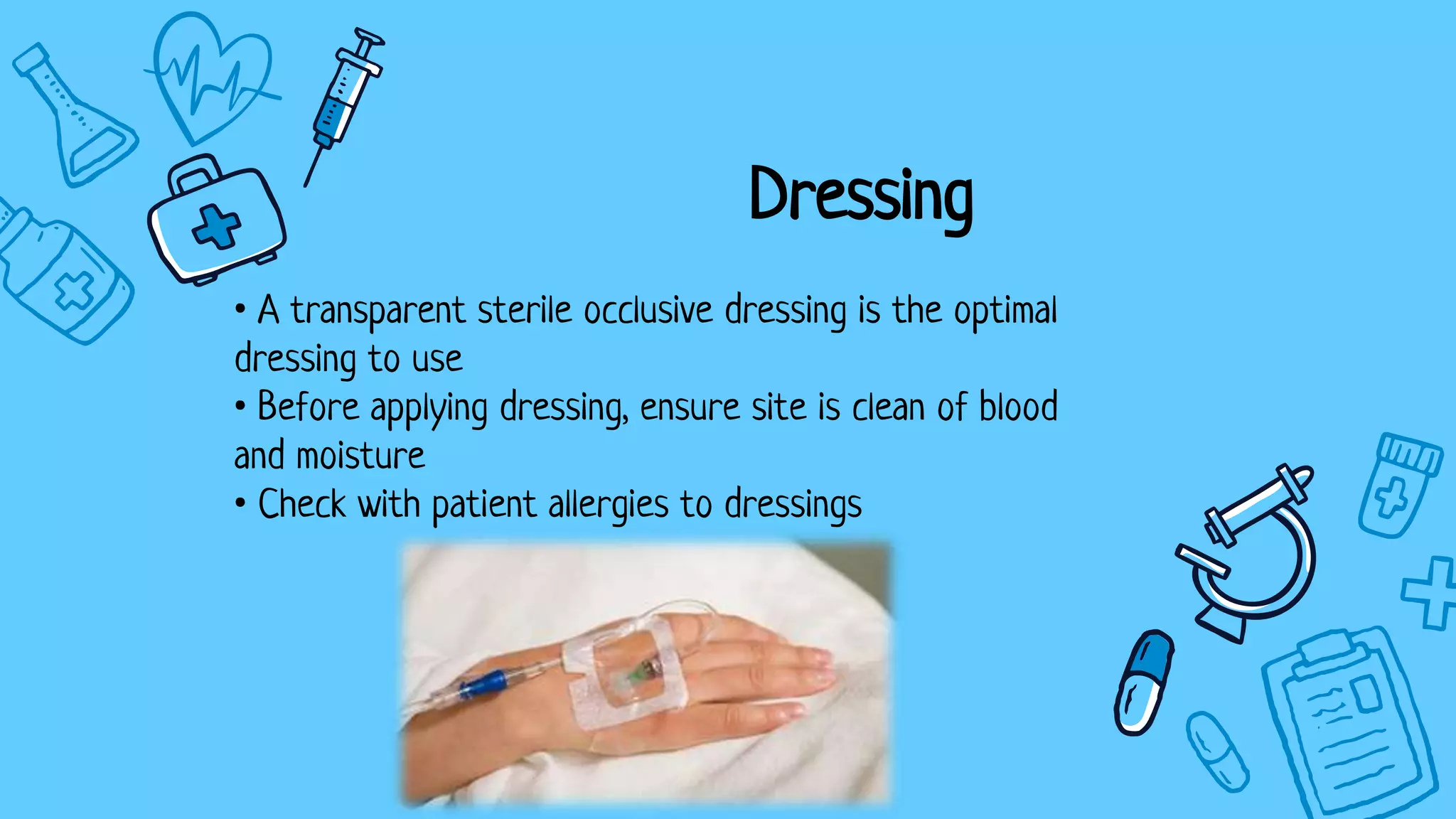 Dressing

• A transparent sterile occlusive dressing is the optimal dressing to use
• Before applying dressing, ensure site is clean of blood and moisture
• Check with patient allergies to dressings